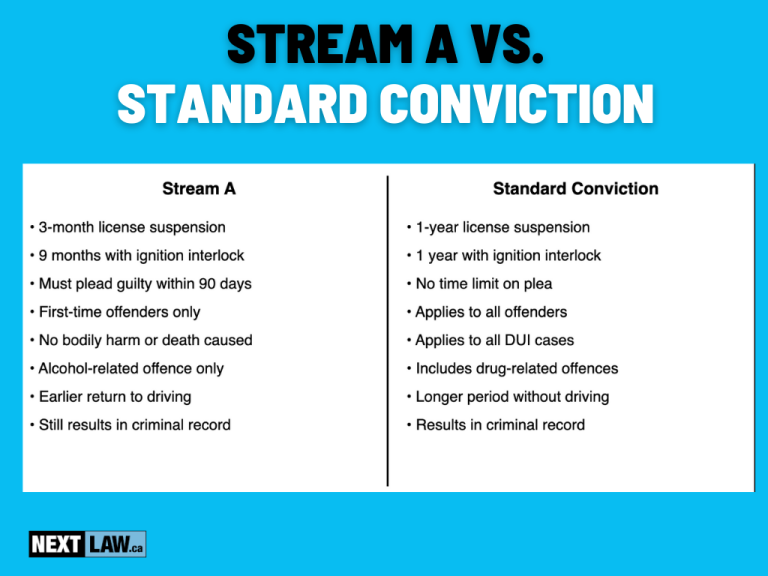 STREAM A VS.
STANDARD CONVICTION

Stream A

• 3-month license suspension
• 9 months with ignition interlock
• Must plead guilty within 90 days
• First-time offenders only
• No bodily harm or death caused
• Alcohol-related offence only
• Earlier return to driving
• Still results in criminal record

Standard Conviction

• 1-year license suspension
• 1 year with ignition interlock
• No time limit on plea
• Applies to all offenders
• Applies to all DUI cases
• Includes drug-related offences
• Longer period without driving
• Results in criminal record

NEXT LAW.ca